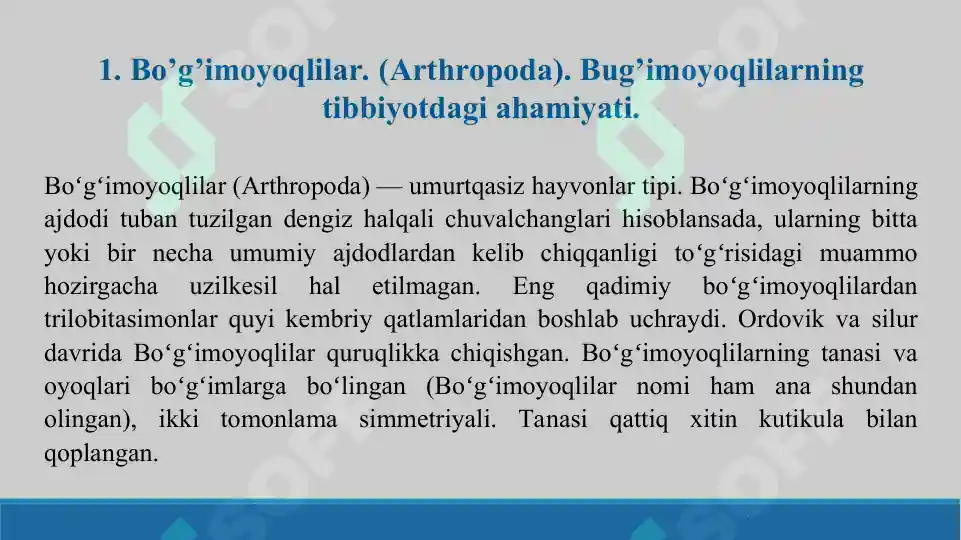 1. Bo’g’imoyoqlilar. (Arthropoda). Bug’imoyoqlilarning tibbiyotdagi ahamiyati.

Bo‘g‘imoyoqlilar (Arthropoda) — umurtqasiz hayvonlar tipi. Bo‘g‘imoyoqlilarning ajdodi tuban tuzilgan dengiz halqali chuvalchanglari hisoblansada, ularning bitta yoki bir necha umumiy ajdodlardan kelib chiqqanligi to‘g‘risidagi muammo hozirgacha uzilkesil hal etilmagan. Eng qadimiy bo‘g‘imoyoqlilardan trilobitasimonlar quyi kembriy qatlamlaridan boshlab uchraydi. Ordovik va silur davrida Bo‘g‘imoyoqlilar quruqlikka chiqishgan. Bo‘g‘imoyoqlilarning tanasi va oyoqlari bo‘g‘imlarga bo‘lingan (Bo‘g‘imoyoqlilar nomi ham ana shundan olingan), ikki tomonlama simmetriyali. Tanasi qattiq xitin kutikula bilan qoplangan.